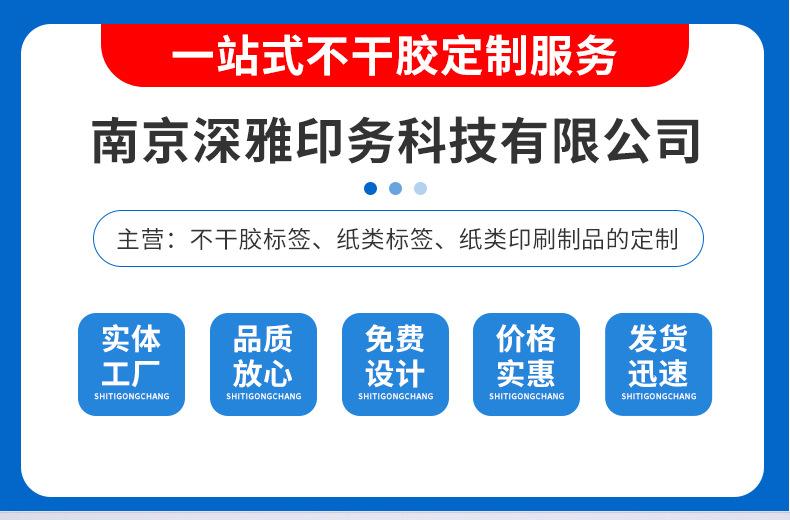 一站式不干胶定制服务

南京深雅印务科技有限公司

主营：不干胶标签、纸类标签、纸类印刷制品的定制

实体工厂
SHITIGONGCHANG

品质放心
SHITIGONGCHANG

免费设计
SHITIGONGCHANG

价格实惠
SHITIGONGCHANG

发货迅速
SHITIGONGCHANG